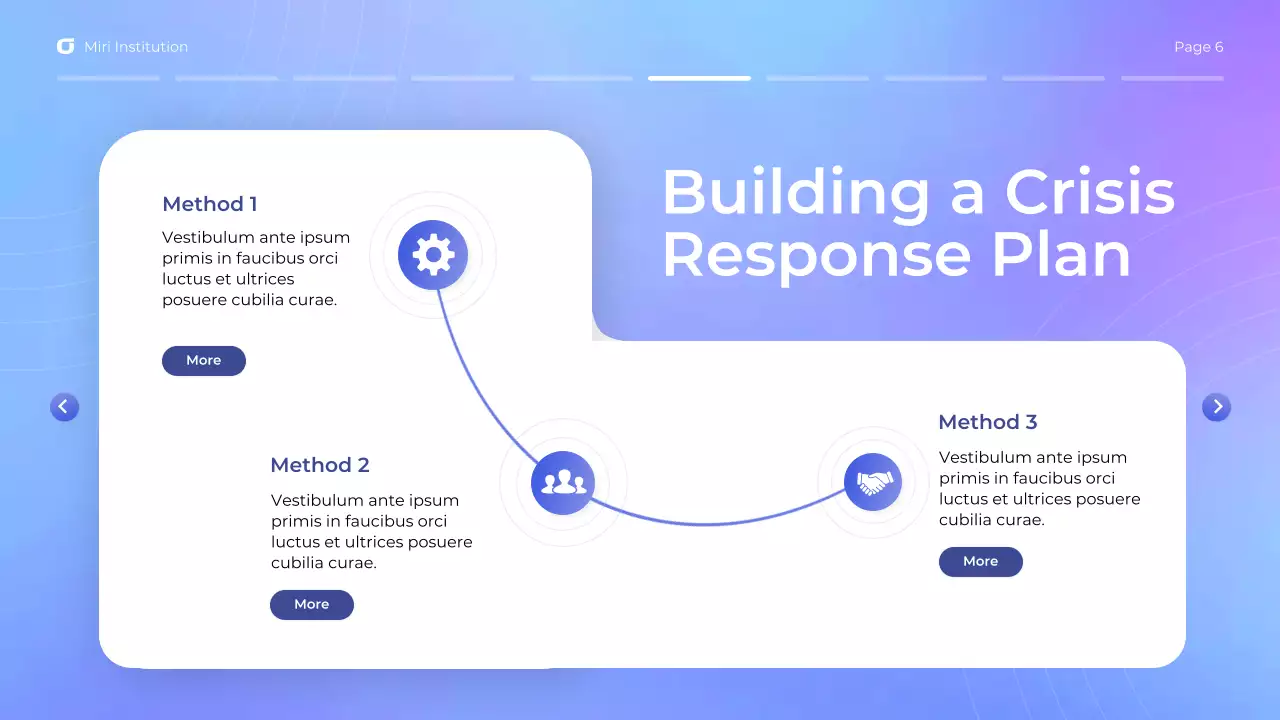 Miri Institution

Page 6

Building a Crisis Response Plan

Method 1

Vestibulum ante ipsum primis in faucibus orci luctus et ultrices posuere cubilia curae.

More

Method 2

Vestibulum ante ipsum primis in faucibus orci luctus et ultrices posuere cubilia curae.

More

Method 3

Vestibulum ante ipsum primis in faucibus orci luctus et ultrices posuere cubilia curae.

More